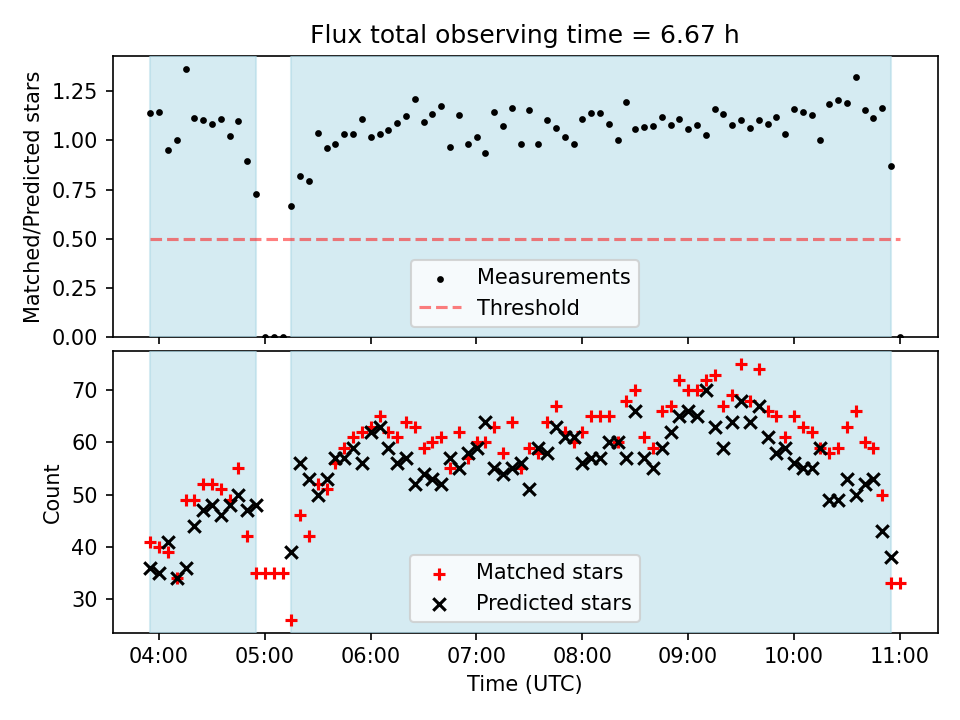 Flux total observing time = 6.67 h

Matched/Predicted stars

1.25
1.00
0.75
0.50
0.25
0.00

Measurements
Threshold

Count

70
60
50
40
30

Matched stars
Predicted stars

04:00
05:00
06:00
07:00
08:00
09:00
10:00
11:00

Time (UTC)